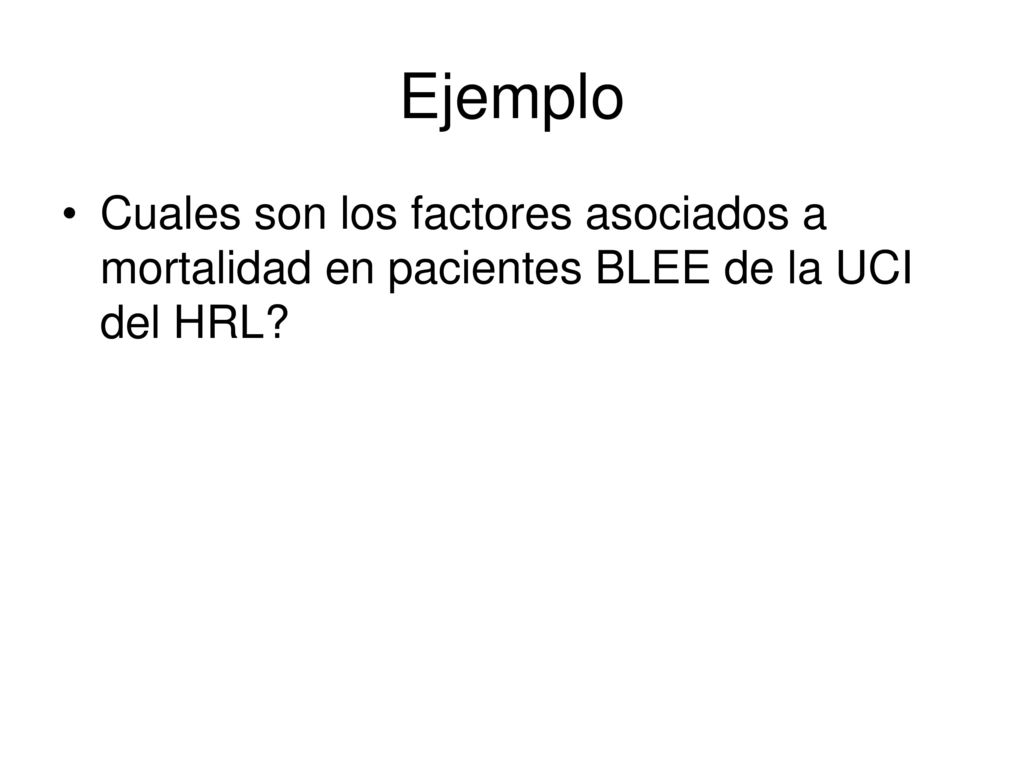 Ejemplo

• Cuales son los factores asociados a mortalidad en pacientes BLEE de la UCI del HRL?